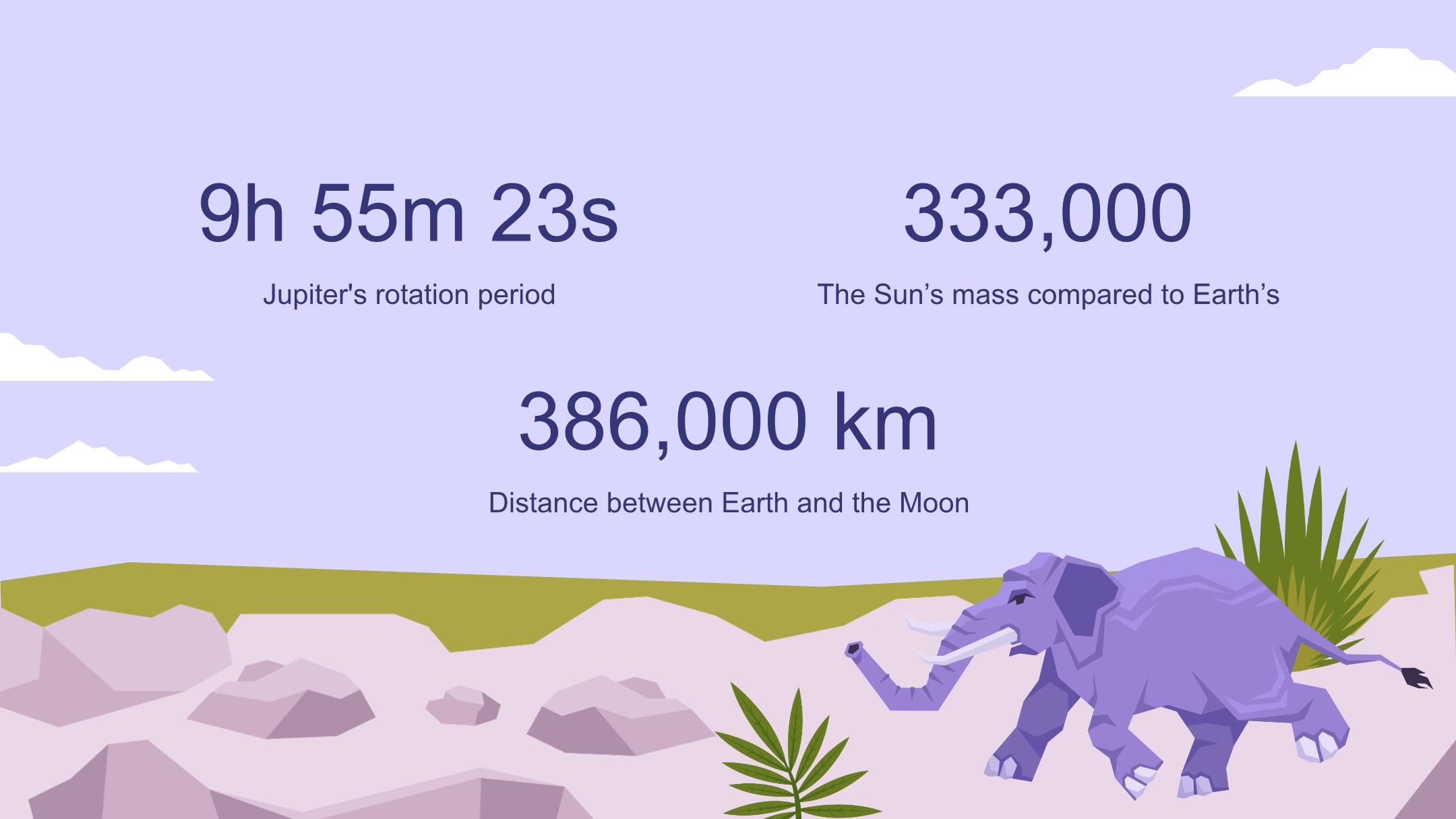 9h 55m 23s

Jupiter's rotation period

333,000

The Sun’s mass compared to Earth’s

386,000 km

Distance between Earth and the Moon